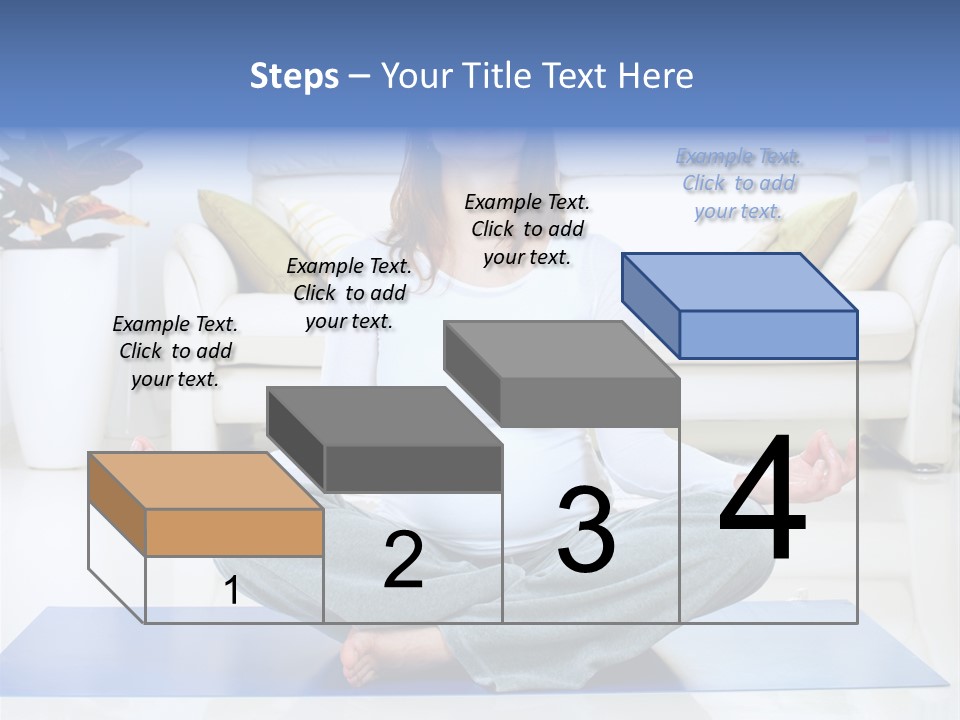 Steps – Your Title Text Here

Example Text. Click to add your text.

Example Text. Click to add your text.

Example Text. Click to add your text.

Example Text. Click to add your text.

1

2

3

4